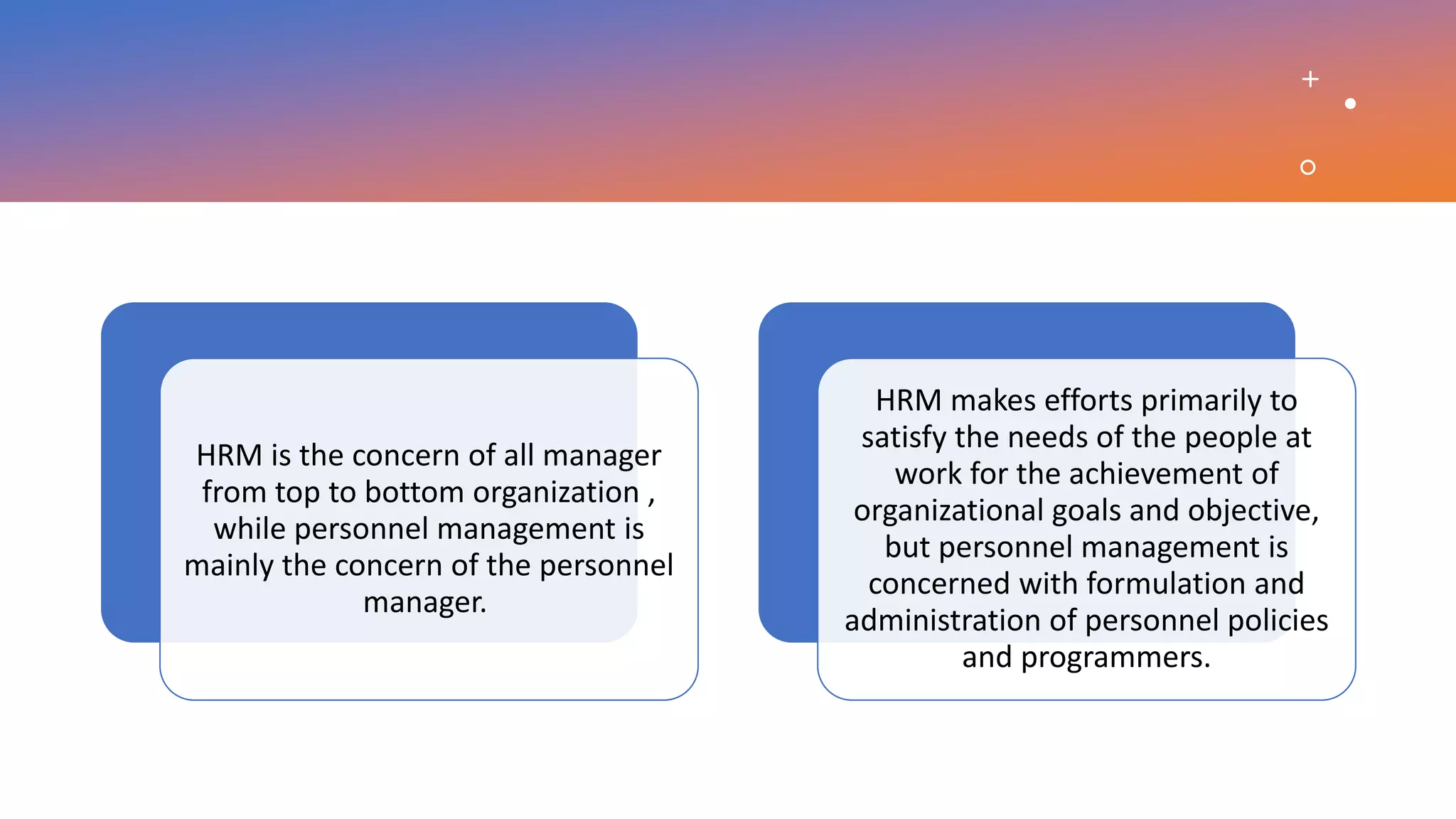 HRM is the concern of all manager from top to bottom organization , while personnel management is mainly the concern of the personnel manager.

HRM makes efforts primarily to satisfy the needs of the people at work for the achievement of organizational goals and objective, but personnel management is concerned with formulation and administration of personnel policies and programmers.